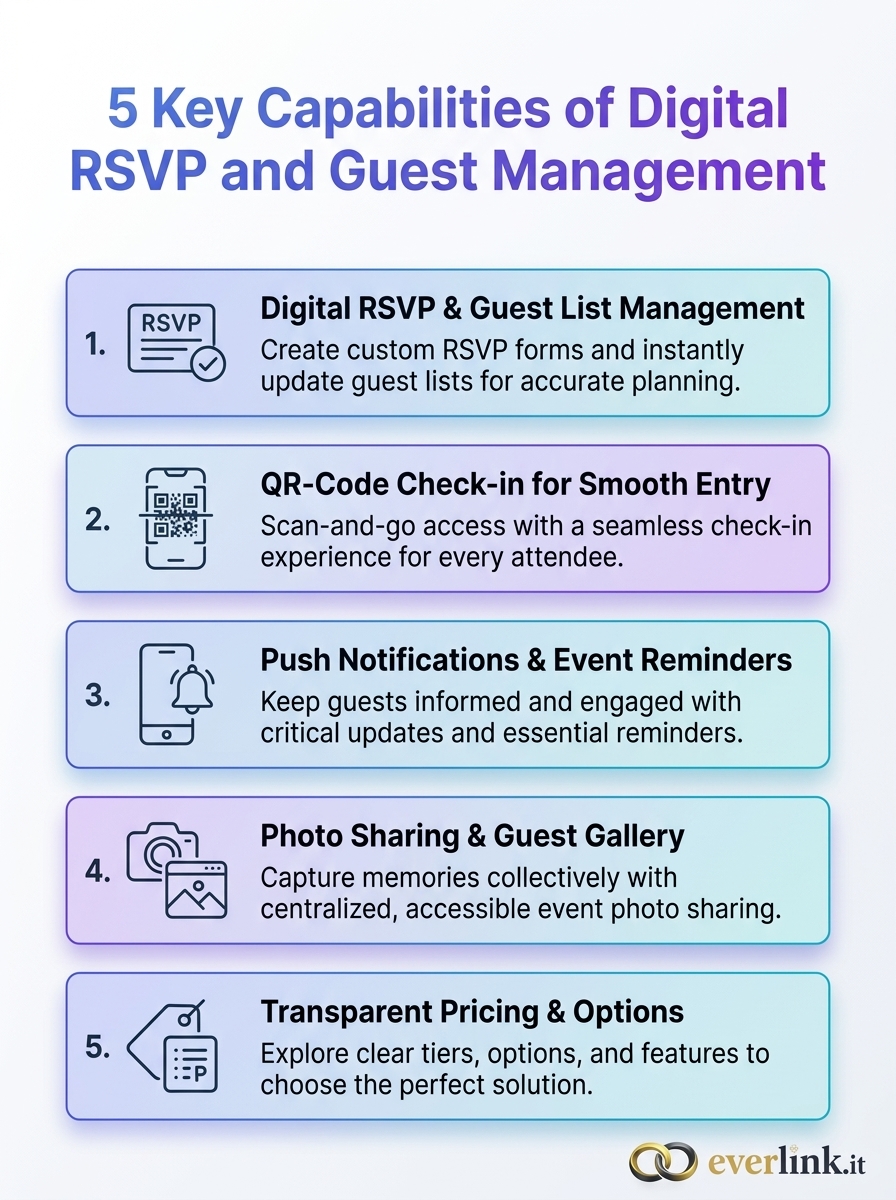 5 Key Capabilities of Digital RSVP and Guest Management

1. RSVP

Digital RSVP & Guest List Management
Create custom RSVP forms and instantly update guest lists for accurate planning.

2.

QR-Code Check-in for Smooth Entry
Scan-and-go access with a seamless check-in experience for every attendee.

3.

Push Notifications & Event Reminders
Keep guests informed and engaged with critical updates and essential reminders.

4.

Photo Sharing & Guest Gallery
Capture memories collectively with centralized, accessible event photo sharing.

5. P

Transparent Pricing & Options
Explore clear tiers, options, and features to choose the perfect solution.

everlink.it